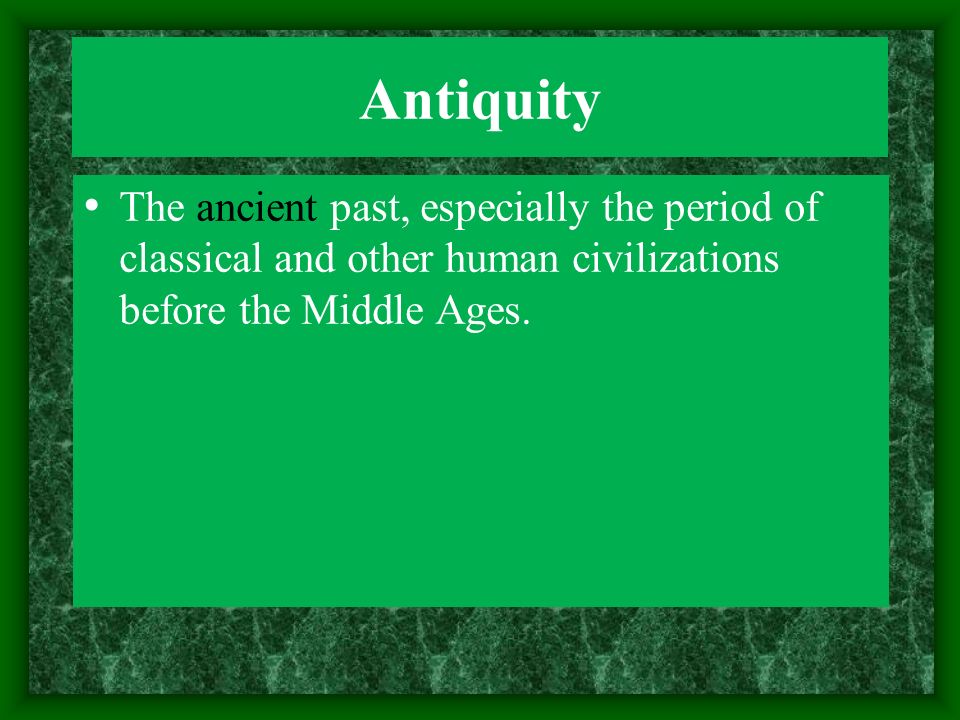 Antiquity

• The ancient past, especially the period of classical and other human civilizations before the Middle Ages.